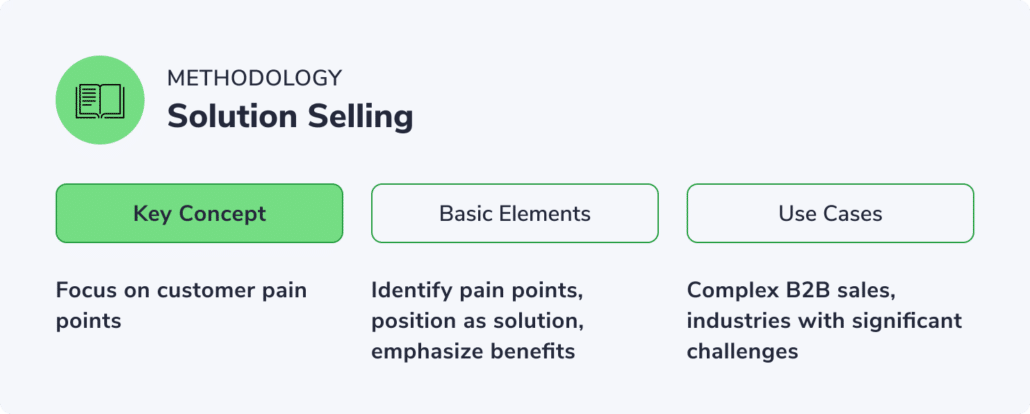 METHODOLOGY
Solution Selling

Key Concept

Focus on customer pain points

Basic Elements

Identify pain points, position as solution, emphasize benefits

Use Cases

Complex B2B sales, industries with significant challenges